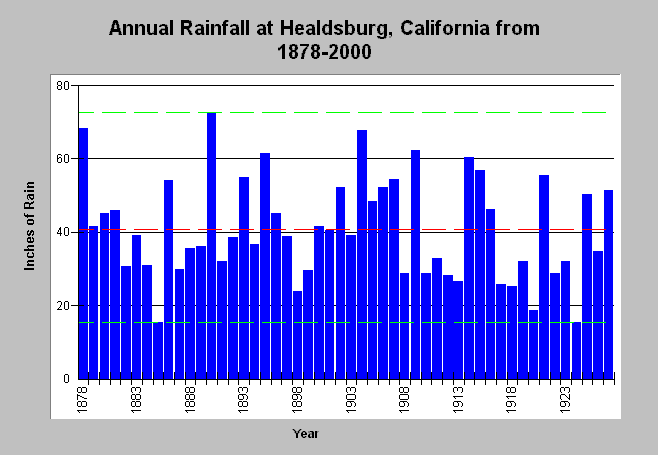 Annual Rainfall at Healdsburg, California from 1878-2000

Inches of Rain

80
60
40
20
0

1878
1883
1888
1893
1898
1903
1908
1913
1918
1923

Year